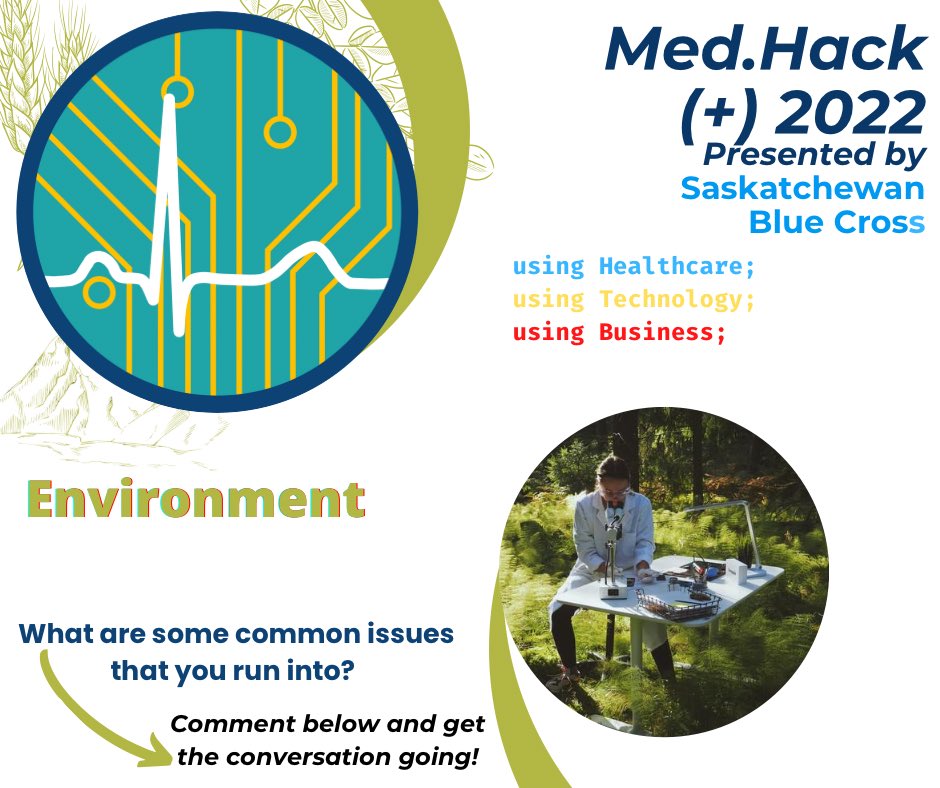 Med.Hack (+) 2022
Presented by
Saskatchewan Blue Cross

using Healthcare;
using Technology;
using Business;

Environment

What are some common issues that you run into?

Comment below and get the conversation going!